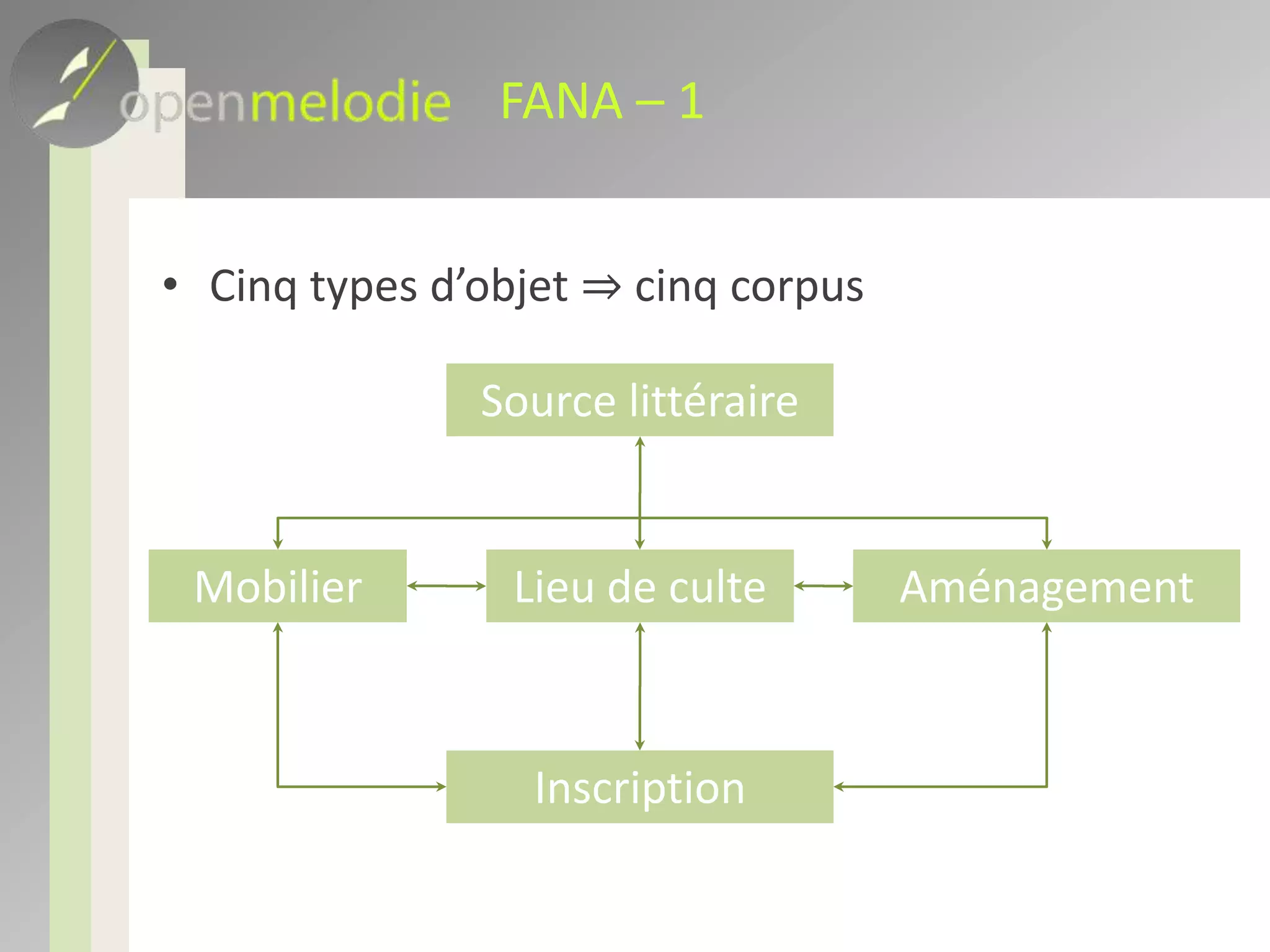 openmelodie FANA – 1

• Cinq types d'objet ⇒ cinq corpus

Source littéraire

Mobilier

Lieu de culte

Aménagement

Inscription